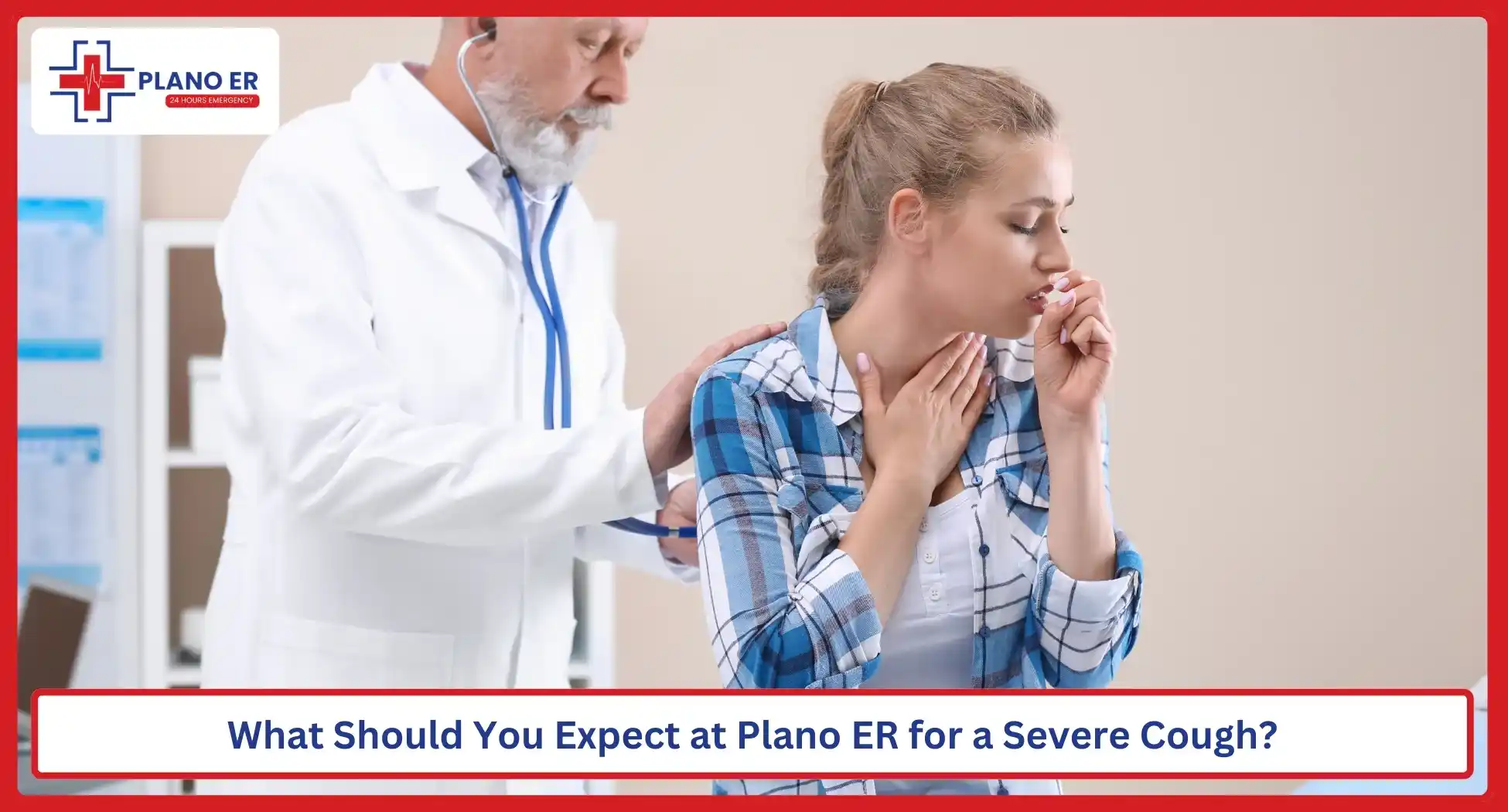 PLANO ER
24 HOURS EMERGENCY

What Should You Expect at Plano ER for a Severe Cough?